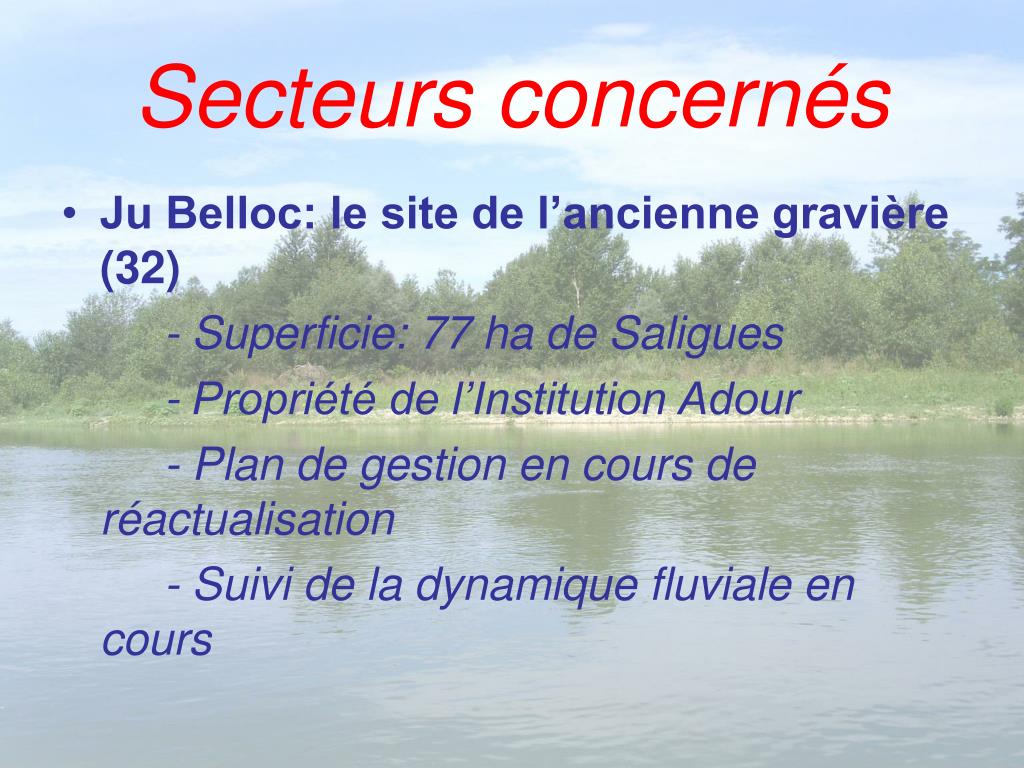 Secteurs concernés

• Ju Belloc: le site de l’ancienne gravière (32)

- Superficie: 77 ha de Saligues

- Propriété de l’Institution Adour

- Plan de gestion en cours de réactualisation

- Suivi de la dynamique fluviale en cours